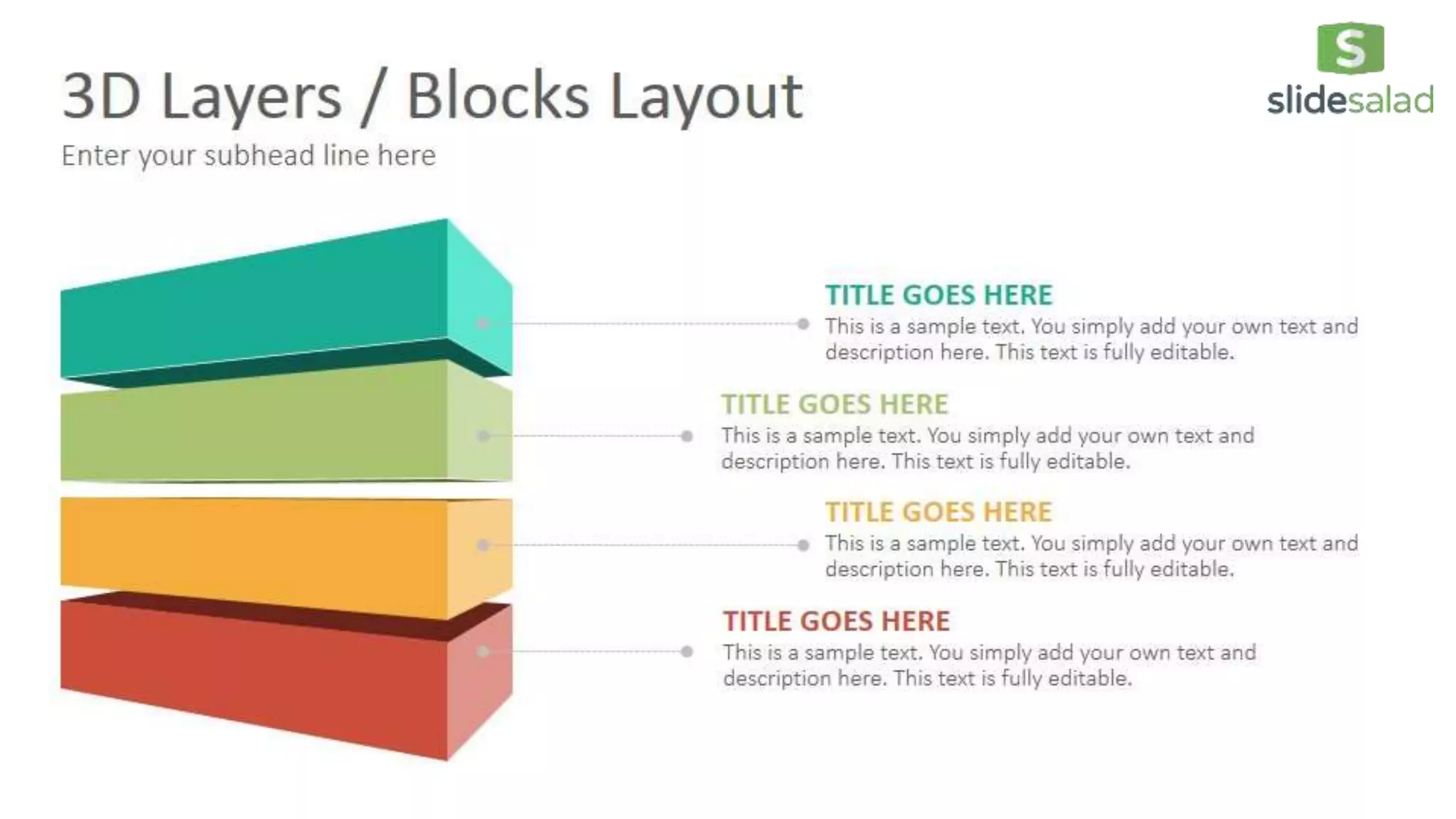 3D Layers / Blocks Layout

Enter your subhead line here

S
slidesalad

TITLE GOES HERE
This is a sample text. You simply add your own text and description here. This text is fully editable.

TITLE GOES HERE
This is a sample text. You simply add your own text and description here. This text is fully editable.

TITLE GOES HERE
This is a sample text. You simply add your own text and description here. This text is fully editable.

TITLE GOES HERE
This is a sample text. You simply add your own text and description here. This text is fully editable.